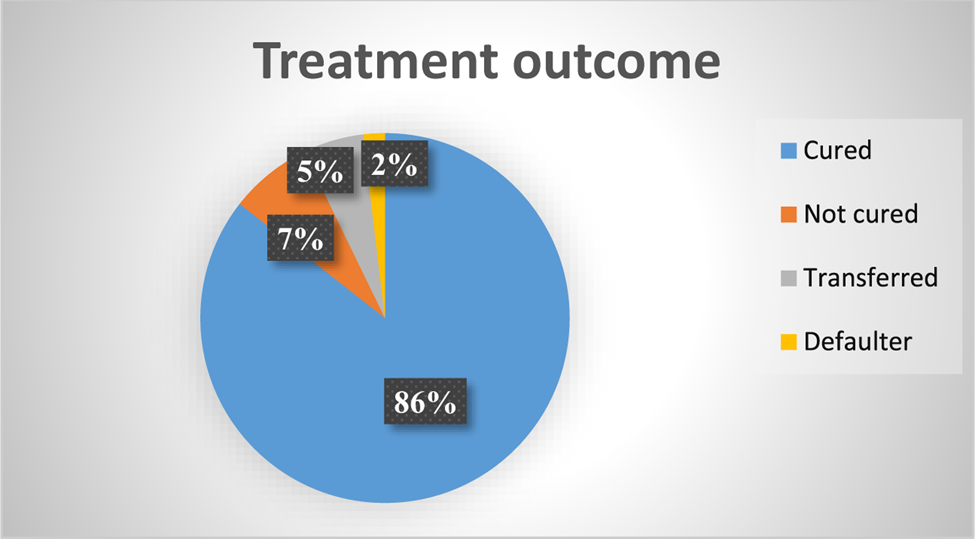 Treatment outcome

5%
2%
7%
86%

Cured
Not cured
Transferred
Defaulter